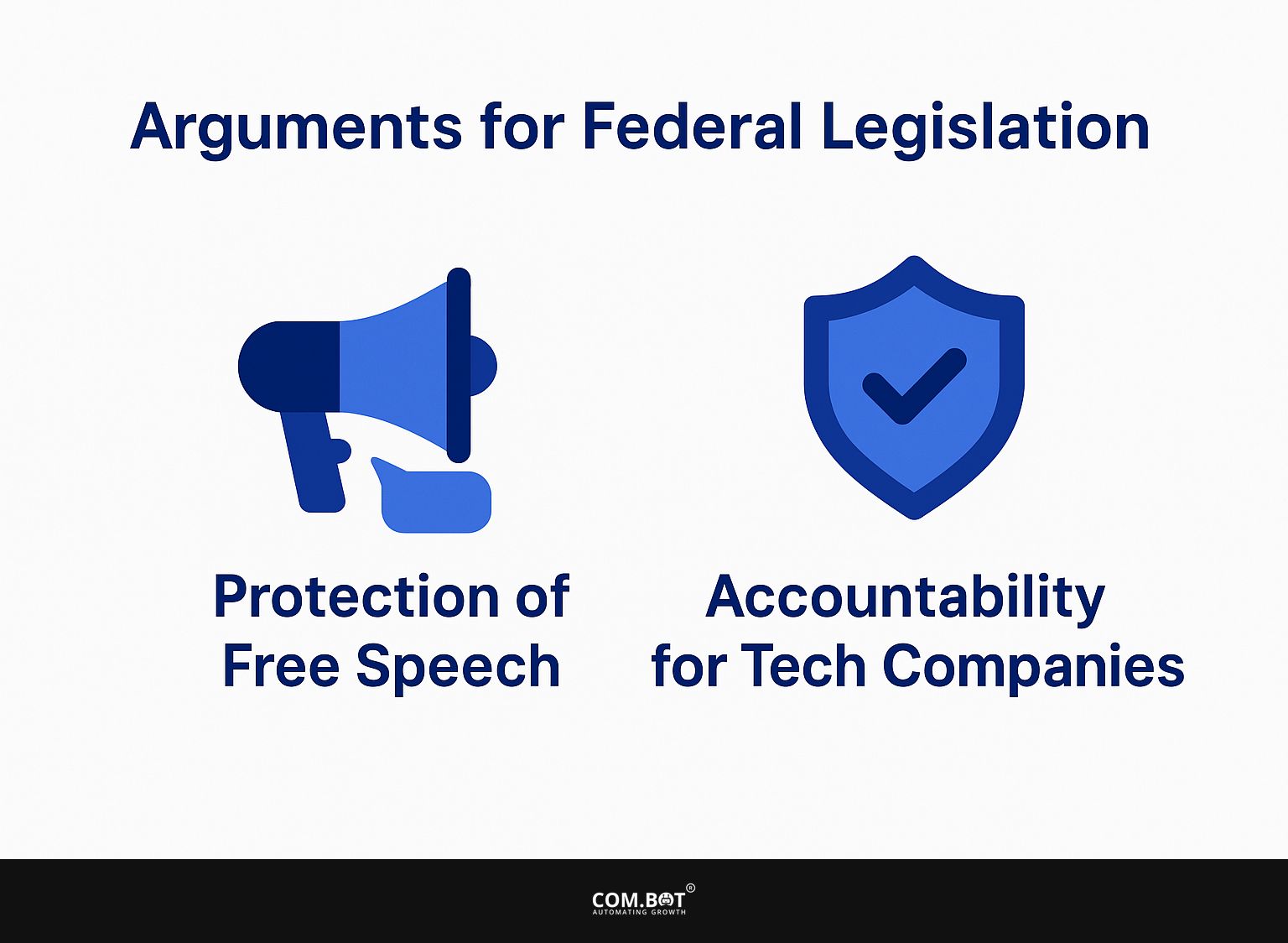 Arguments for Federal Legislation

Protection of Free Speech

Accountability for Tech Companies

COM.BOT®
AUTOMATING GROWTH